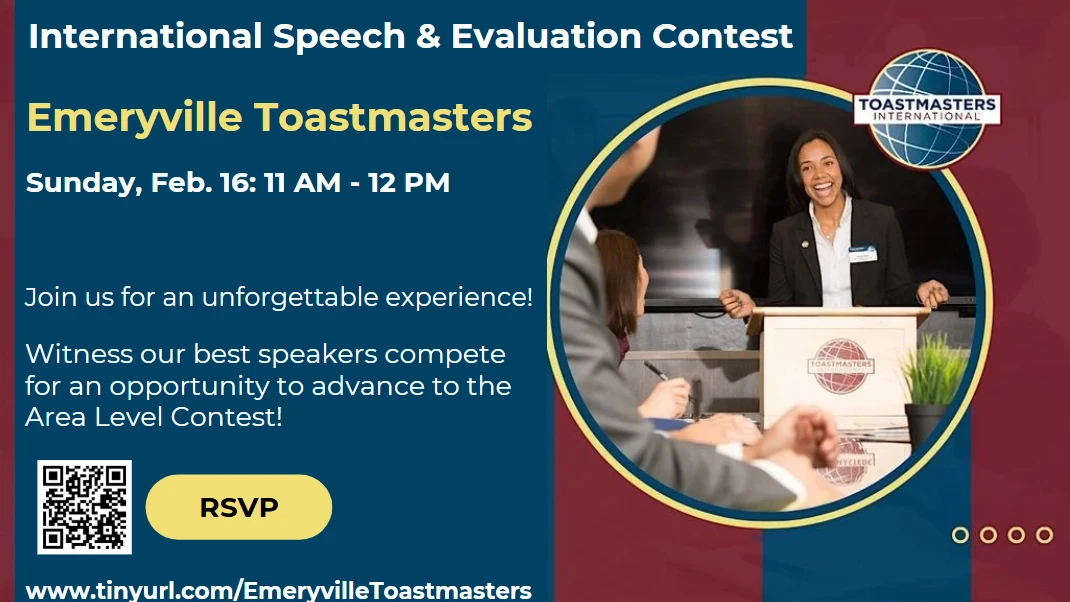 International Speech & Evaluation Contest

Emeryville Toastmasters

Sunday, Feb. 16: 11 AM - 12 PM

Join us for an unforgettable experience!

Witness our best speakers compete for an opportunity to advance to the Area Level Contest!

RSVP

www.tinyurl.com/EmeryvilleToastmasters

TOASTMASTERS INTERNATIONAL

TOASTMASTERS